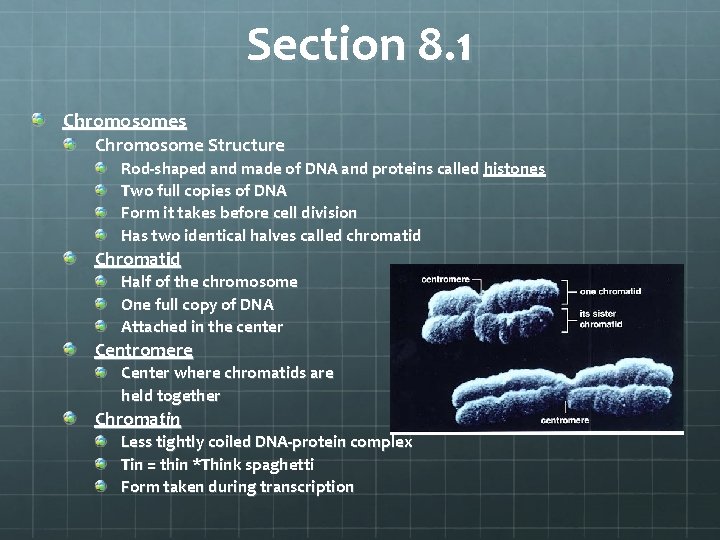 Section 8.1

Chromosomes
Chromosome Structure
Rod-shaped and made of DNA and proteins called histones
Two full copies of DNA
Form it takes before cell division
Has two identical halves called chromatid
Chromatid
Half of the chromosome
One full copy of DNA
Attached in the center
Centromere
Center where chromatids are held together
Chromatin
Less tightly coiled DNA-protein complex
Tin = thin *Think spaghetti
Form taken during transcription

centromere
one chromatid
its sister chromatid
centromere